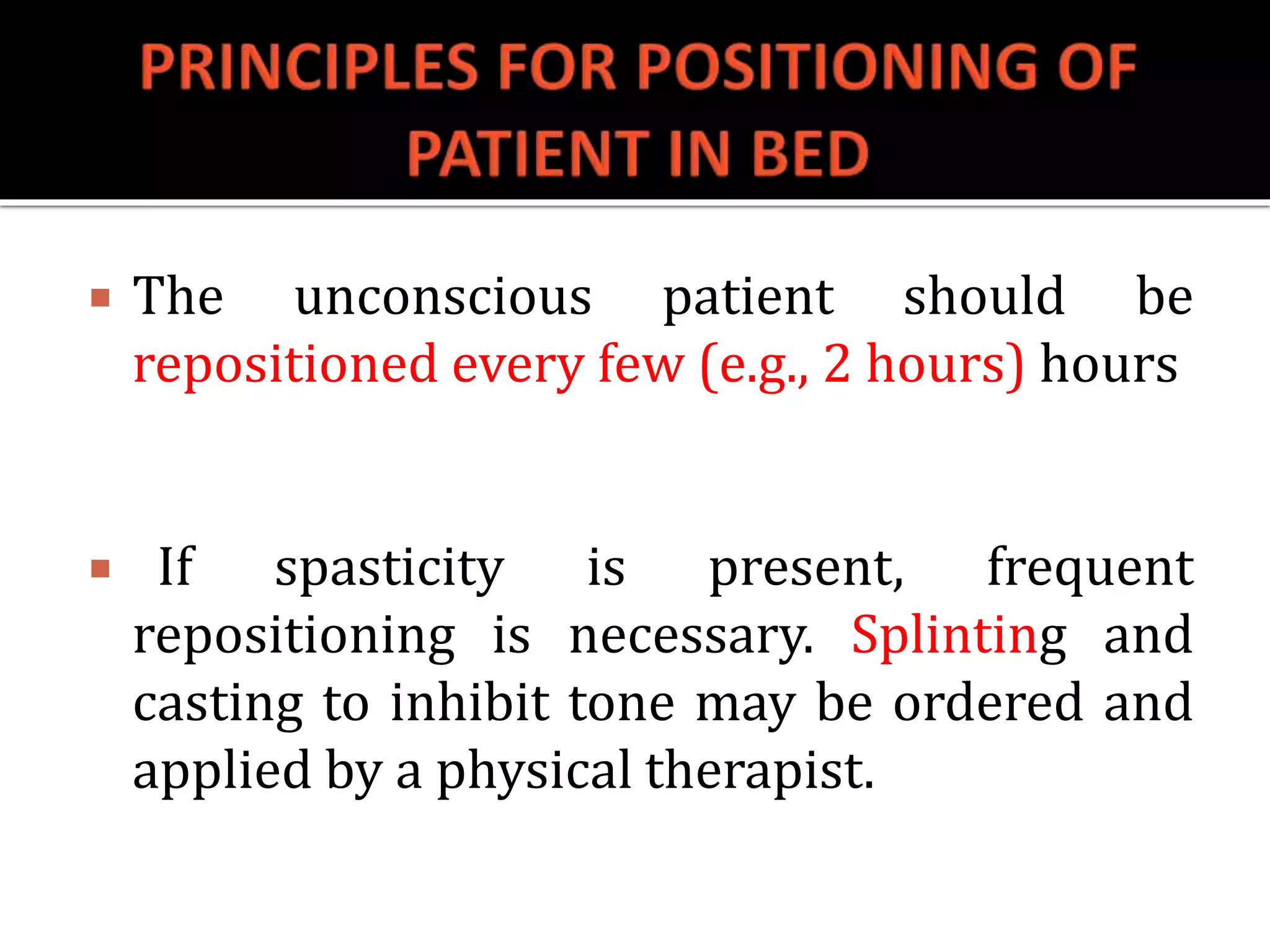 PRINCIPLES FOR POSITIONING OF PATIENT IN BED

▪ The unconscious patient should be repositioned every few (e.g., 2 hours) hours

▪ If spasticity is present, frequent repositioning is necessary. Splinting and casting to inhibit tone may be ordered and applied by a physical therapist.